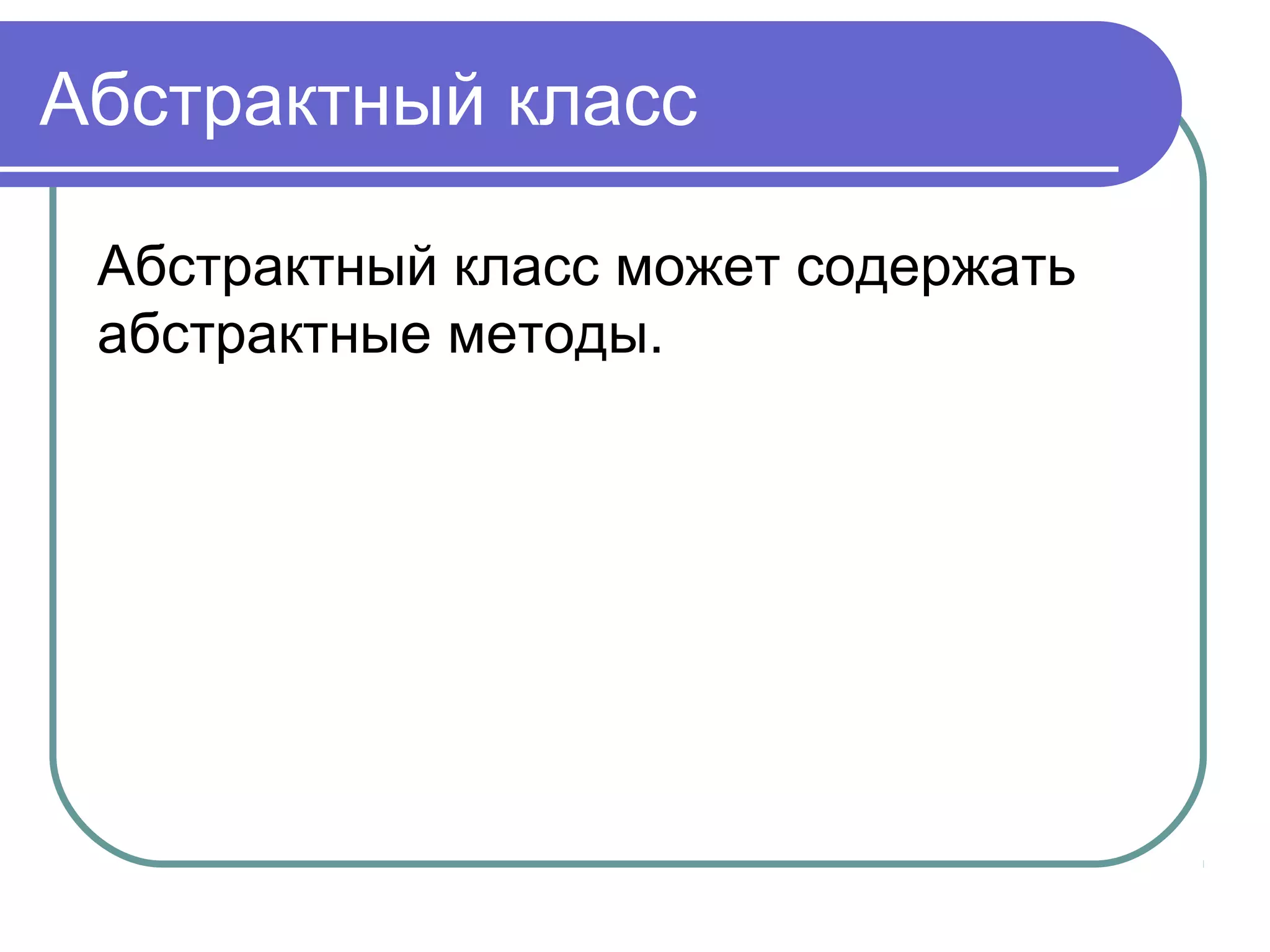 Абстрактный класс

Абстрактный класс может содержать абстрактные методы.